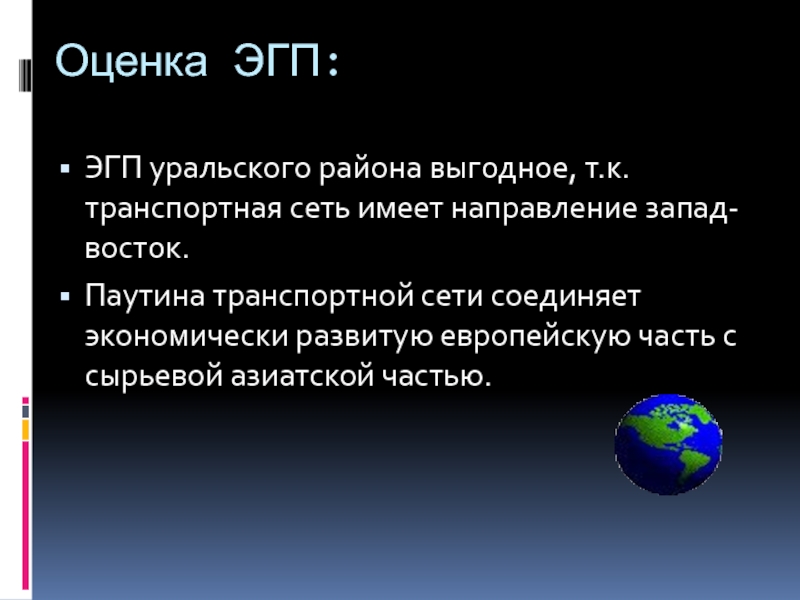 Оценка ЭГП:

▪ ЭГП уральского района выгодное, т.к. транспортная сеть имеет направление запад-восток.

▪ Паутина транспортной сети соединяет экономически развитую европейскую часть с сырьевой азиатской частью.